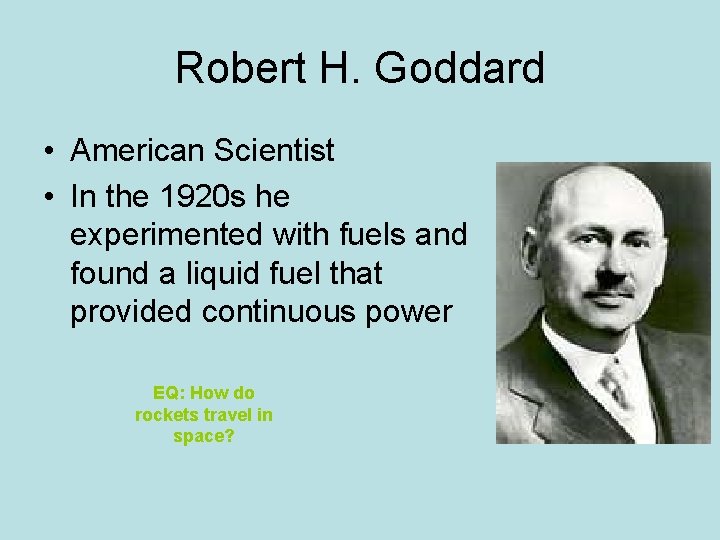 Robert H. Goddard

• American Scientist
• In the 1920s he experimented with fuels and found a liquid fuel that provided continuous power

EQ: How do rockets travel in space?